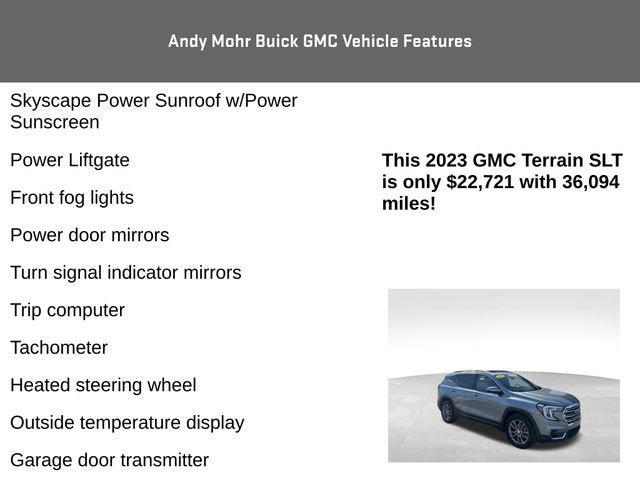 Andy Mohr Buick GMC Vehicle Features

Skyscape Power Sunroof w/Power Sunscreen

Power Liftgate

Front fog lights

Power door mirrors

Turn signal indicator mirrors

Trip computer

Tachometer

Heated steering wheel

Outside temperature display

Garage door transmitter

This 2023 GMC Terrain SLT is only $22,721 with 36,094 miles!